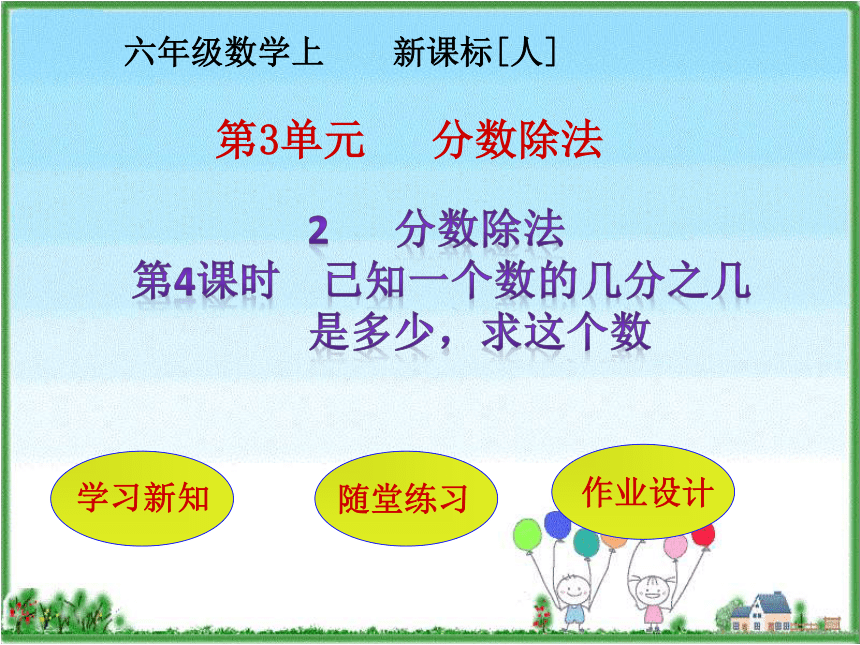 六年级数学上　　新课标[人]

第3单元　　分数除法

2　　分数除法
第4课时　已知一个数的几分之几是多少，求这个数

学习新知

随堂练习

作业设计